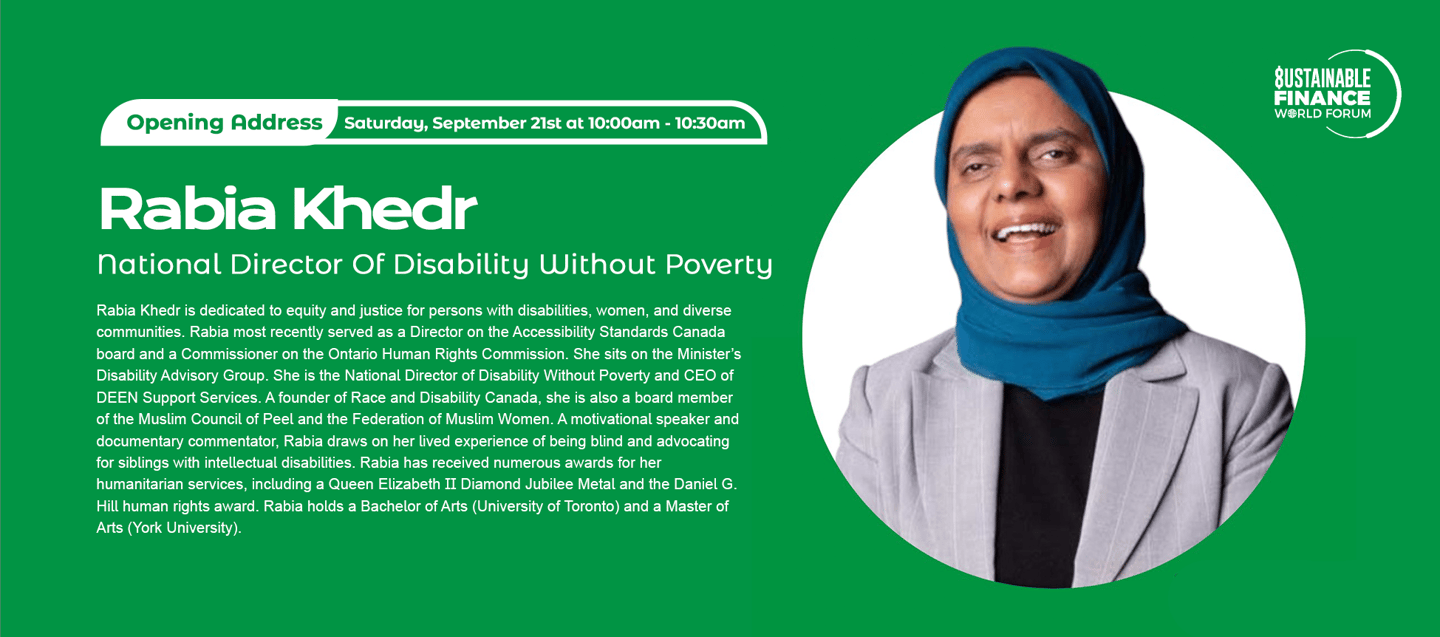 Opening Address Saturday, September 21st at 10:00am - 10:30am

Rabia Khedr

National Director Of Disability Without Poverty

Rabia Khedr is dedicated to equity and justice for persons with disabilities, women, and diverse communities. Rabia most recently served as a Director on the Accessibility Standards Canada board and a Commissioner on the Ontario Human Rights Commission. She sits on the Minister's Disability Advisory Group. She is the National Director of Disability Without Poverty and CEO of DEEN Support Services. A founder of Race and Disability Canada, she is also a board member of the Muslim Council of Peel and the Federation of Muslim Women. A motivational speaker and documentary commentator, Rabia draws on her lived experience of being blind and advocating for siblings with intellectual disabilities. Rabia has received numerous awards for her humanitarian services, including a Queen Elizabeth II Diamond Jubilee Metal and the Daniel G. Hill human rights award. Rabia holds a Bachelor of Arts (University of Toronto) and a Master of Arts (York University).

SUSTAINABLE FINANCE WORLD FORUM